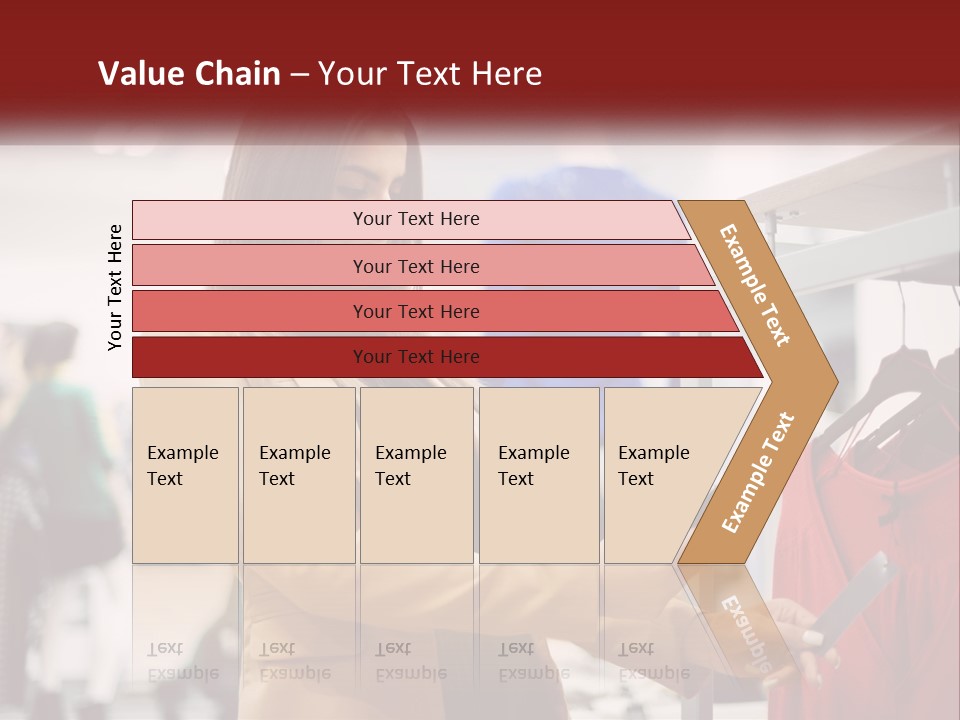 Value Chain – Your Text Here

Your Text Here

Your Text Here

Your Text Here

Your Text Here

Your Text Here

Example Text

Example Text

Example Text

Example Text

Example Text

Example Text

Example Text